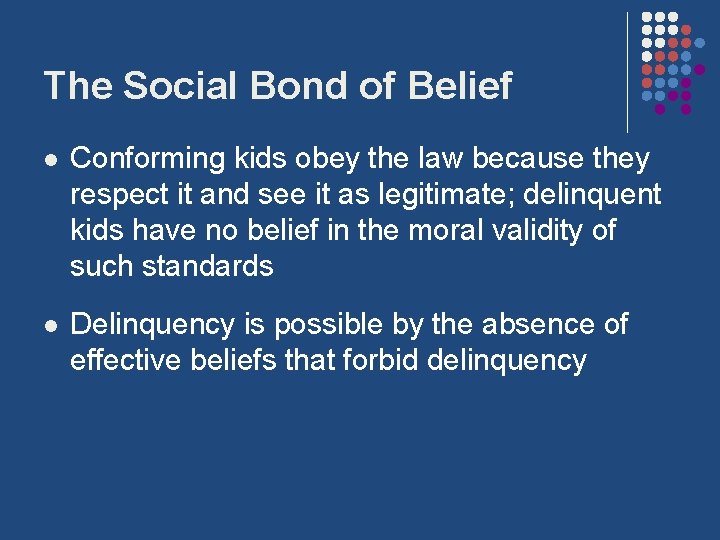 The Social Bond of Belief

- Conforming kids obey the law because they respect it and see it as legitimate; delinquent kids have no belief in the moral validity of such standards

- Delinquency is possible by the absence of effective beliefs that forbid delinquency